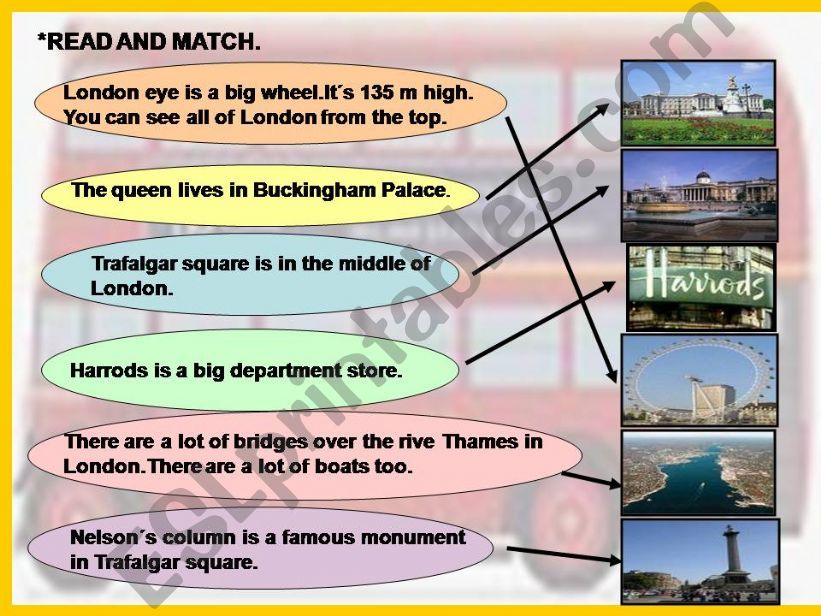 *READ AND MATCH.

London eye is a big wheel.It´s 135 m high. You can see all of London from the top.

The queen lives in Buckingham Palace.

Trafalgar square is in the middle of London.

Harrods is a big department store.

There are a lot of bridges over the rive Thames in London.There are a lot of boats too.

Nelson´s column is a famous monument in Trafalgar square.

Harrods

ESLprintables.com